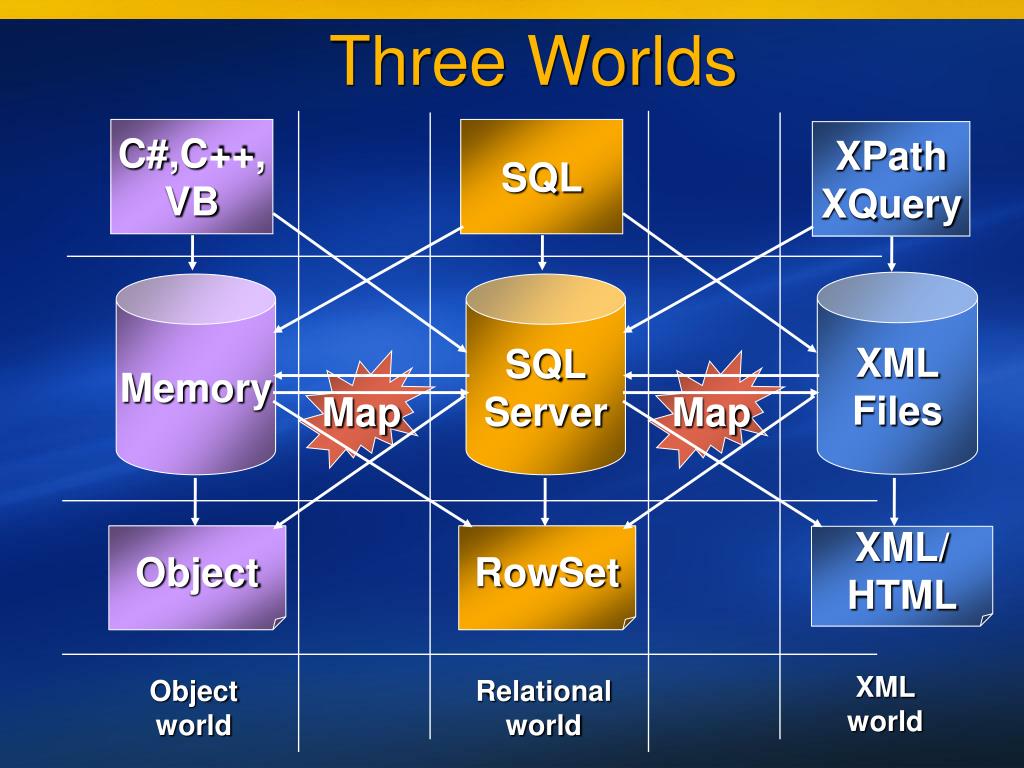 Three Worlds

C#,C++, VB

SQL

XPath XQuery

Memory

Map

SQL Server

Map

XML Files

Object

RowSet

XML/ HTML

Object world

Relational world

XML world